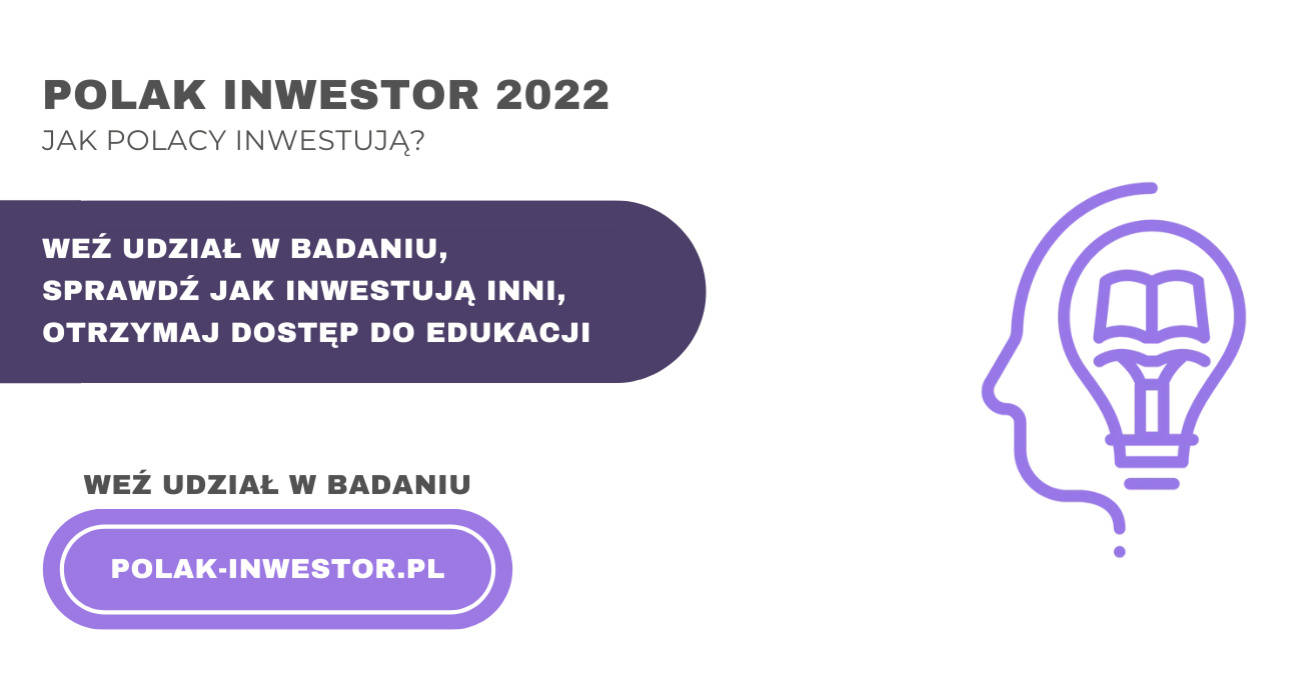 POLAK INWESTOR 2022
JAK POLACY INWESTUJĄ?

WEŹ UDZIAŁ W BADANIU,
SPRAWDŹ JAK INWESTUJĄ INNI,
OTRZYMAJ DOSTĘP DO EDUKACJI

WEŹ UDZIAŁ W BADANIU

POLAK-INWESTOR.PL